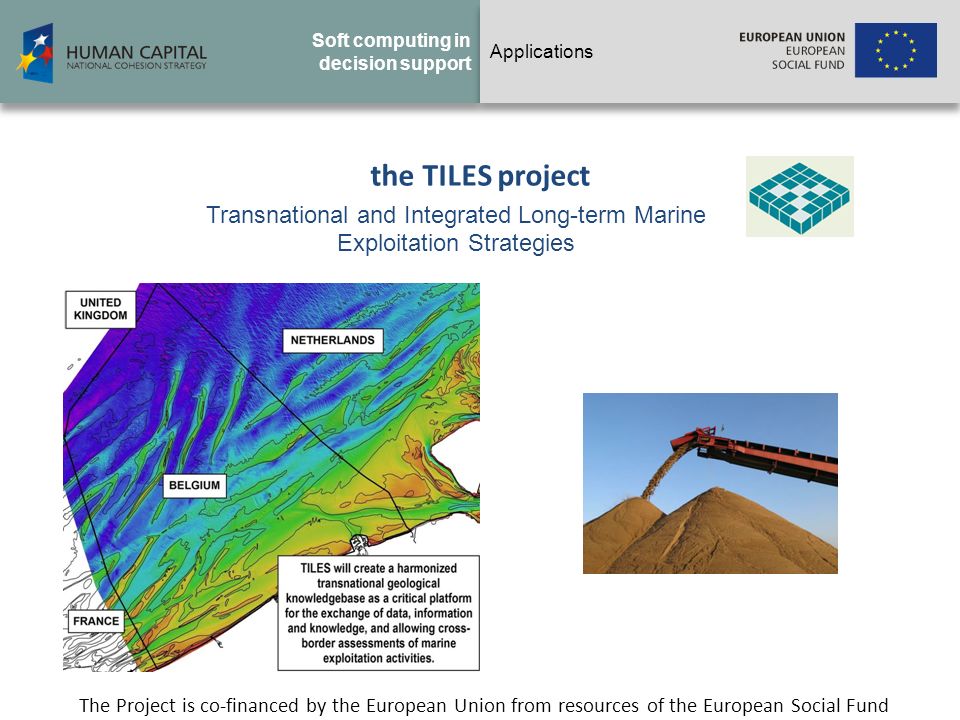 HUMAN CAPITAL
NATIONAL COHESION STRATEGY

Soft computing in decision support

Applications

EUROPEAN UNION
EUROPEAN
SOCIAL FUND

the TILES project

Transnational and Integrated Long-term Marine Exploitation Strategies

UNITED KINGDOM

NETHERLANDS

BELGIUM

FRANCE

TILES will create a harmonized transnational geological knowledgebase as a critical platform for the exchange of data, information and knowledge, and allowing cross-border assessments of marine exploitation activities.

The Project is co-financed by the European Union from resources of the European Social Fund